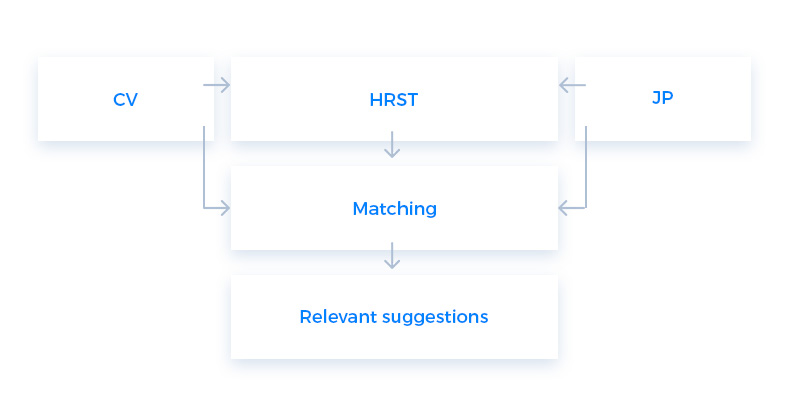 CV

HRST

JP

Matching

Relevant suggestions